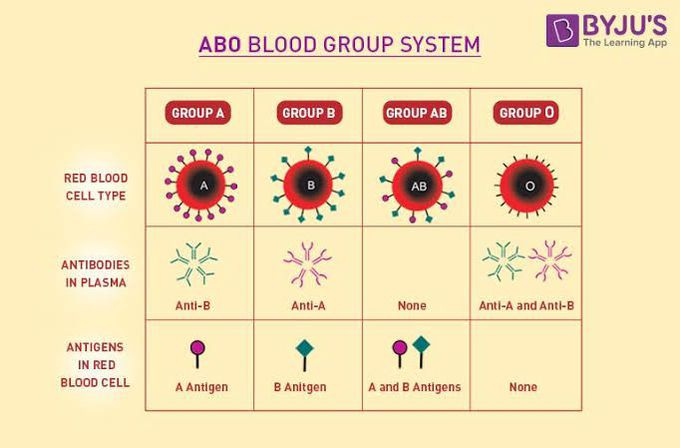 BYJU'S
The Learning App

ABO BLOOD GROUP SYSTEM

| | GROUP A | GROUP B | GROUP AB | GROUP O |
|---|---|---|---|---|
| RED BLOOD CELL TYPE | A | B | AB | O |
| ANTIBODIES IN PLASMA | Anti-B | Anti-A | None | Anti-A and Anti-B |
| ANTIGENS IN RED BLOOD CELL | A Antigen | B Anitgen | A and B Antigens | None |